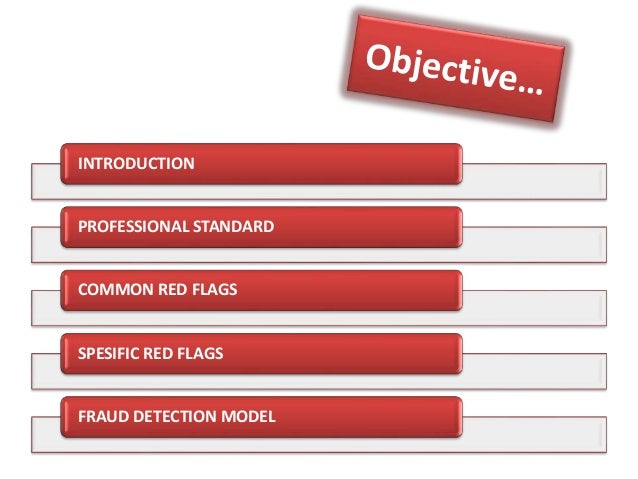 Objective…

INTRODUCTION

PROFESSIONAL STANDARD

COMMON RED FLAGS

SPESIFIC RED FLAGS

FRAUD DETECTION MODEL